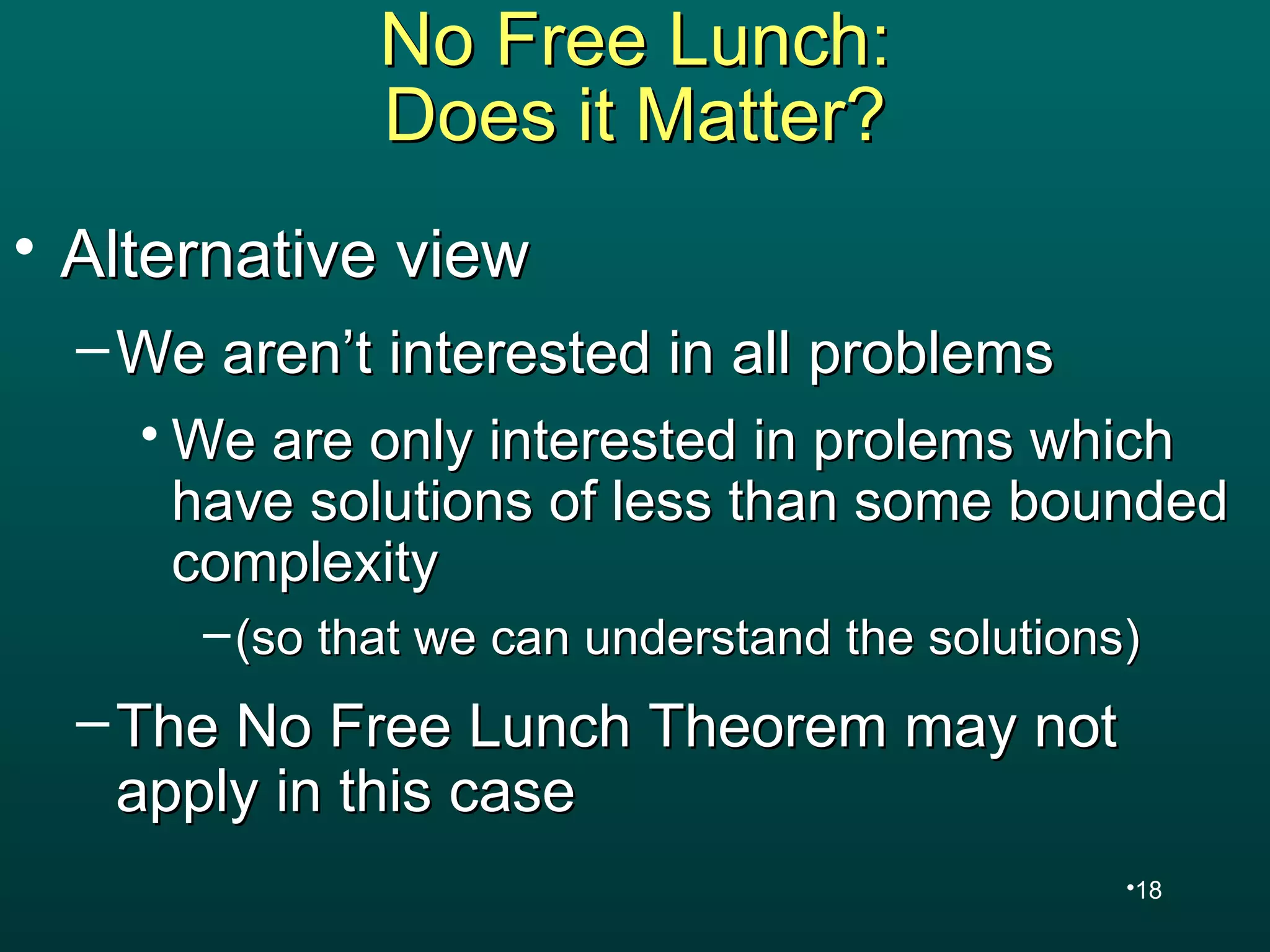 No Free Lunch:
Does it Matter?

• Alternative view

– We aren’t interested in all problems

• We are only interested in prolems which have solutions of less than some bounded complexity

– (so that we can understand the solutions)

– The No Free Lunch Theorem may not apply in this case

•18